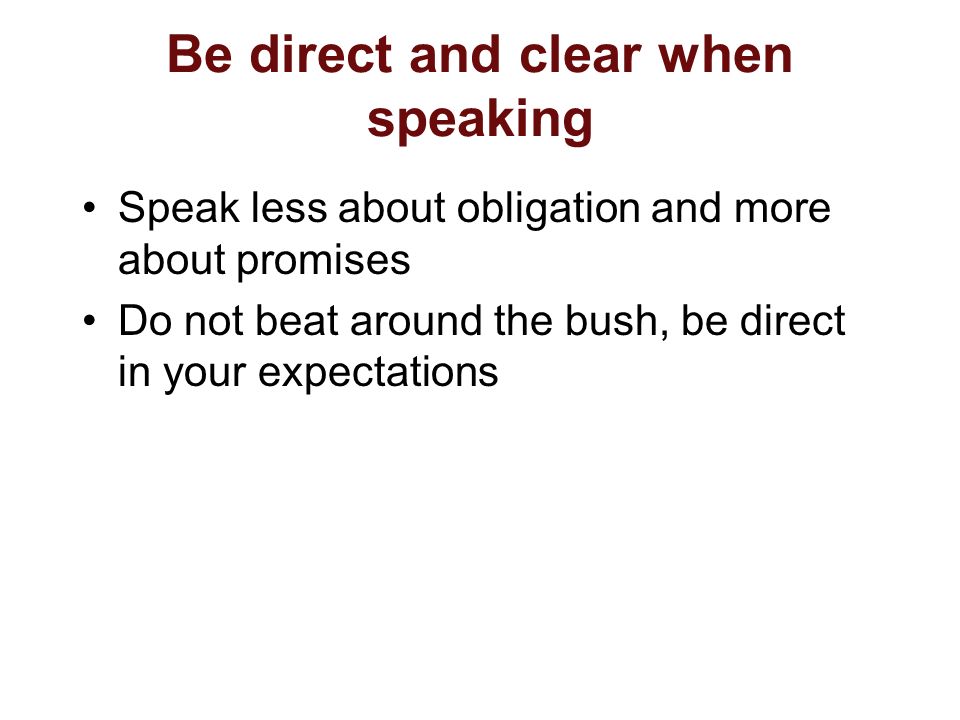 Be direct and clear when speaking

• Speak less about obligation and more about promises
• Do not beat around the bush, be direct in your expectations